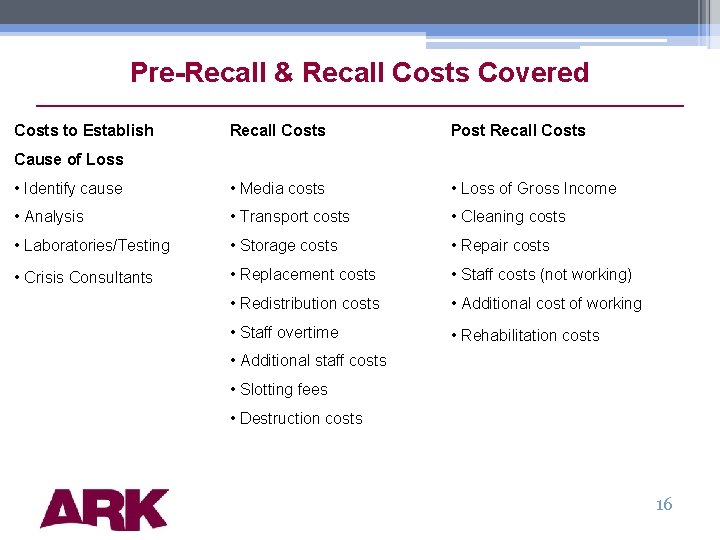 Pre-Recall & Recall Costs Covered

Costs to Establish Cause of Loss

• Identify cause
• Analysis
• Laboratories/Testing
• Crisis Consultants

Recall Costs

• Media costs
• Transport costs
• Storage costs
• Replacement costs
• Redistribution costs
• Staff overtime
• Additional staff costs
• Slotting fees
• Destruction costs

Post Recall Costs

• Loss of Gross Income
• Cleaning costs
• Repair costs
• Staff costs (not working)
• Additional cost of working
• Rehabilitation costs

ARK

16